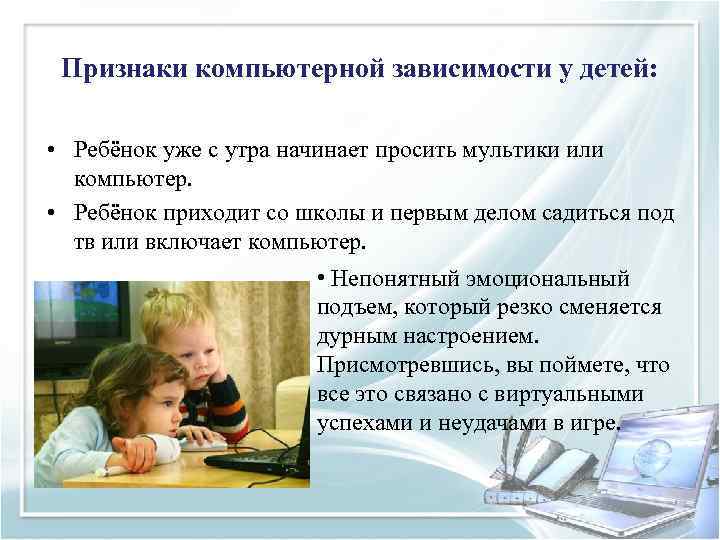 Признаки компьютерной зависимости у детей:

• Ребёнок уже с утра начинает просить мультики или компьютер.

• Ребёнок приходит со школы и первым делом садиться под тв или включает компьютер.

• Непонятный эмоциональный подъем, который резко сменяется дурным настроением. Присмотревшись, вы поймете, что все это связано с виртуальными успехами и неудачами в игре.